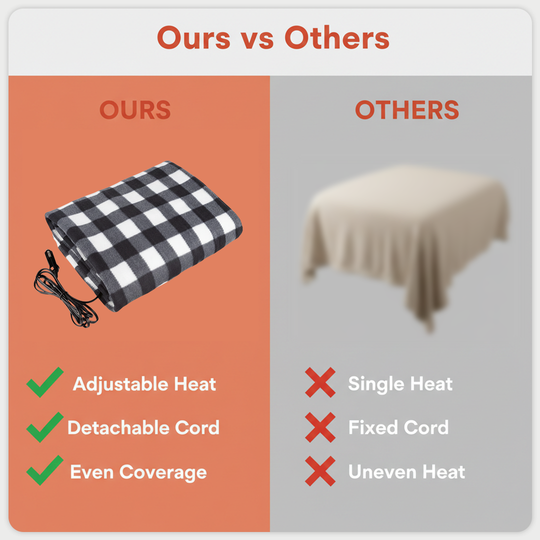 Ours vs Others

OURS

Adjustable Heat
Detachable Cord
Even Coverage

OTHERS

Single Heat
Fixed Cord
Uneven Heat